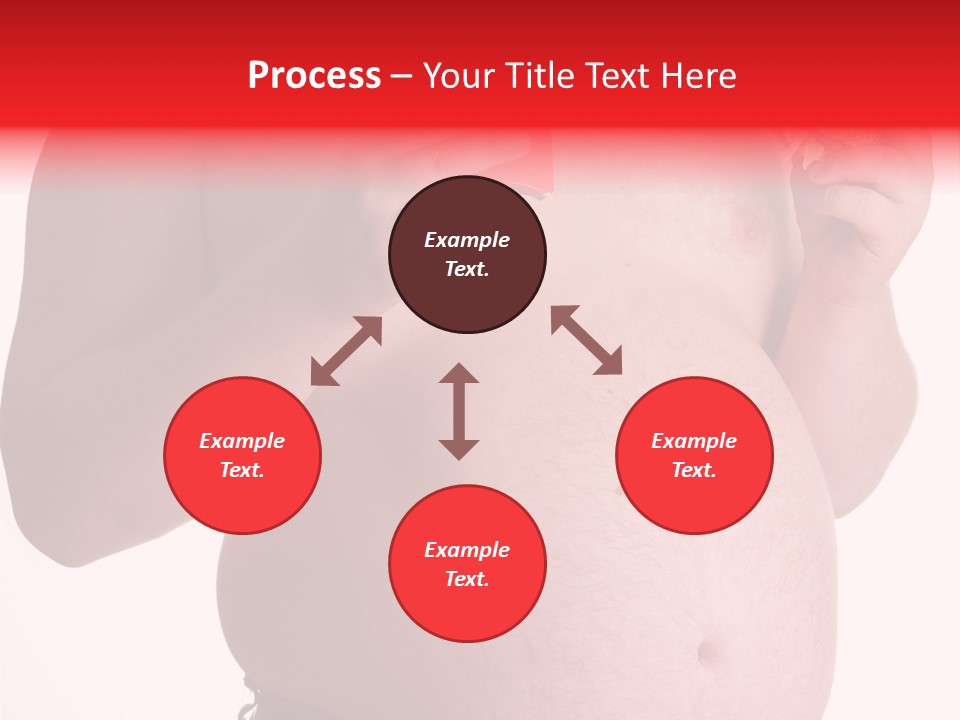 Process – Your Title Text Here

Example Text.

Example Text.

Example Text.

Example Text.